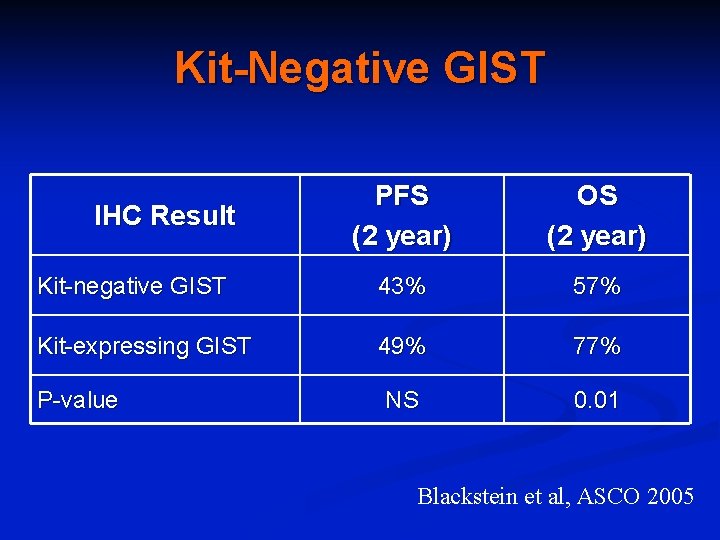 Kit-Negative GIST

| IHC Result | PFS (2 year) | OS (2 year) |
|---|---|---|
| Kit-negative GIST | 43% | 57% |
| Kit-expressing GIST | 49% | 77% |
| P-value | NS | 0.01 |

Blackstein et al, ASCO 2005